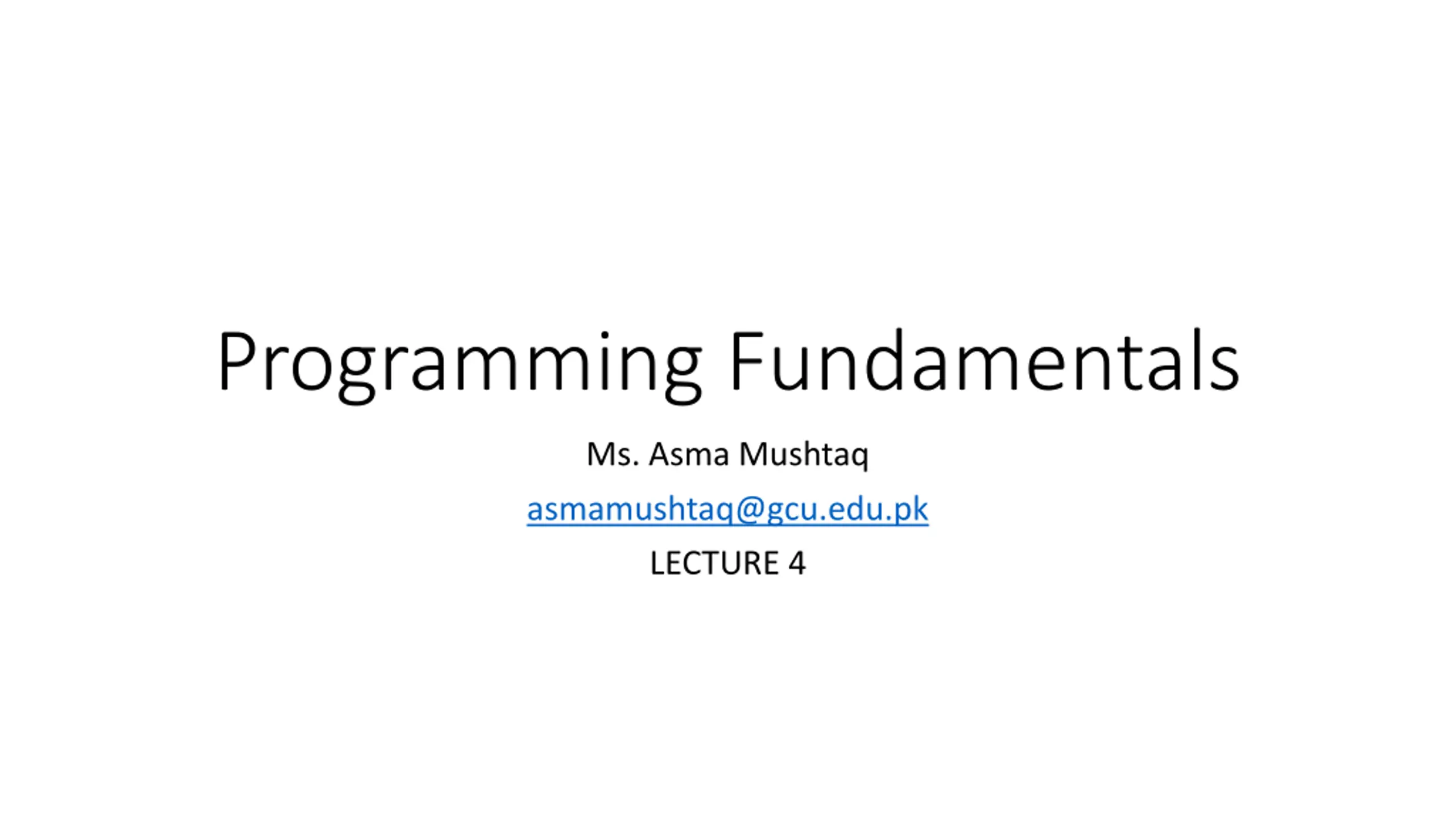 Programming Fundamentals

Ms. Asma Mushtaq

asmamushtaq@gcu.edu.pk

LECTURE 4